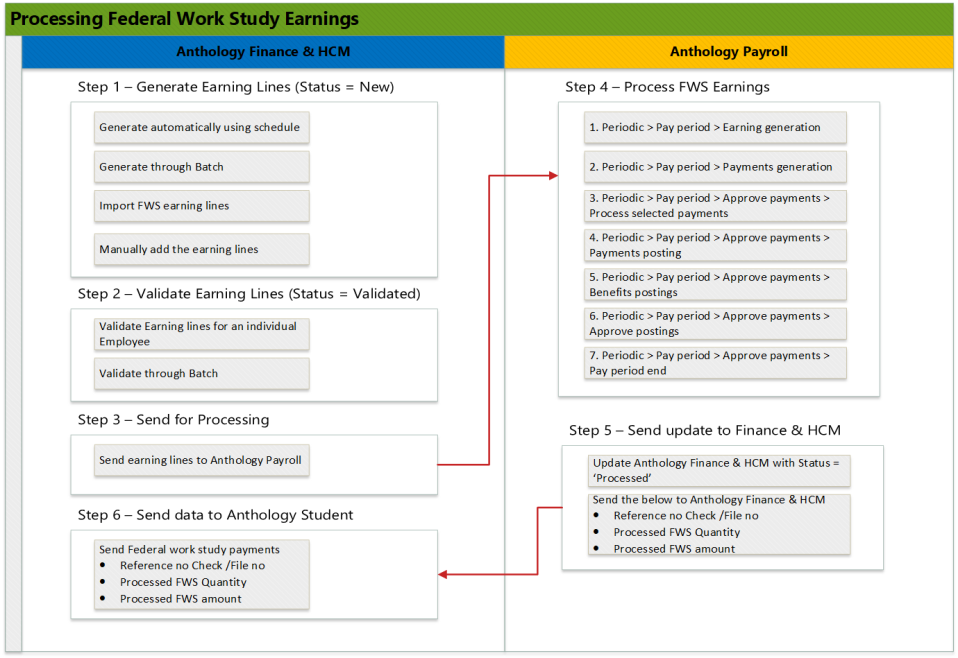 Processing Federal Work Study Earnings

Anthology Finance & HCM

Step 1 – Generate Earning Lines (Status = New)

Generate automatically using schedule

Generate through Batch

Import FWS earning lines

Manually add the earning lines

Step 2 – Validate Earning Lines (Status = Validated)

Validate Earning lines for an individual Employee

Validate through Batch

Step 3 – Send for Processing

Send earning lines to Anthology Payroll

Step 6 – Send data to Anthology Student

Send Federal work study payments
• Reference no Check /File no
• Processed FWS Quantity
• Processed FWS amount

Anthology Payroll

Step 4 – Process FWS Earnings

1. Periodic > Pay period > Earning generation

2. Periodic > Pay period > Payments generation

3. Periodic > Pay period > Approve payments > Process selected payments

4. Periodic > Pay period > Approve payments > Payments posting

5. Periodic > Pay period > Approve payments > Benefits postings

6. Periodic > Pay period > Approve payments > Approve postings

7. Periodic > Pay period > Approve payments > Pay period end

Step 5 – Send update to Finance & HCM

Update Anthology Finance & HCM with Status = 'Processed'

Send the below to Anthology Finance & HCM
• Reference no Check /File no
• Processed FWS Quantity
• Processed FWS amount